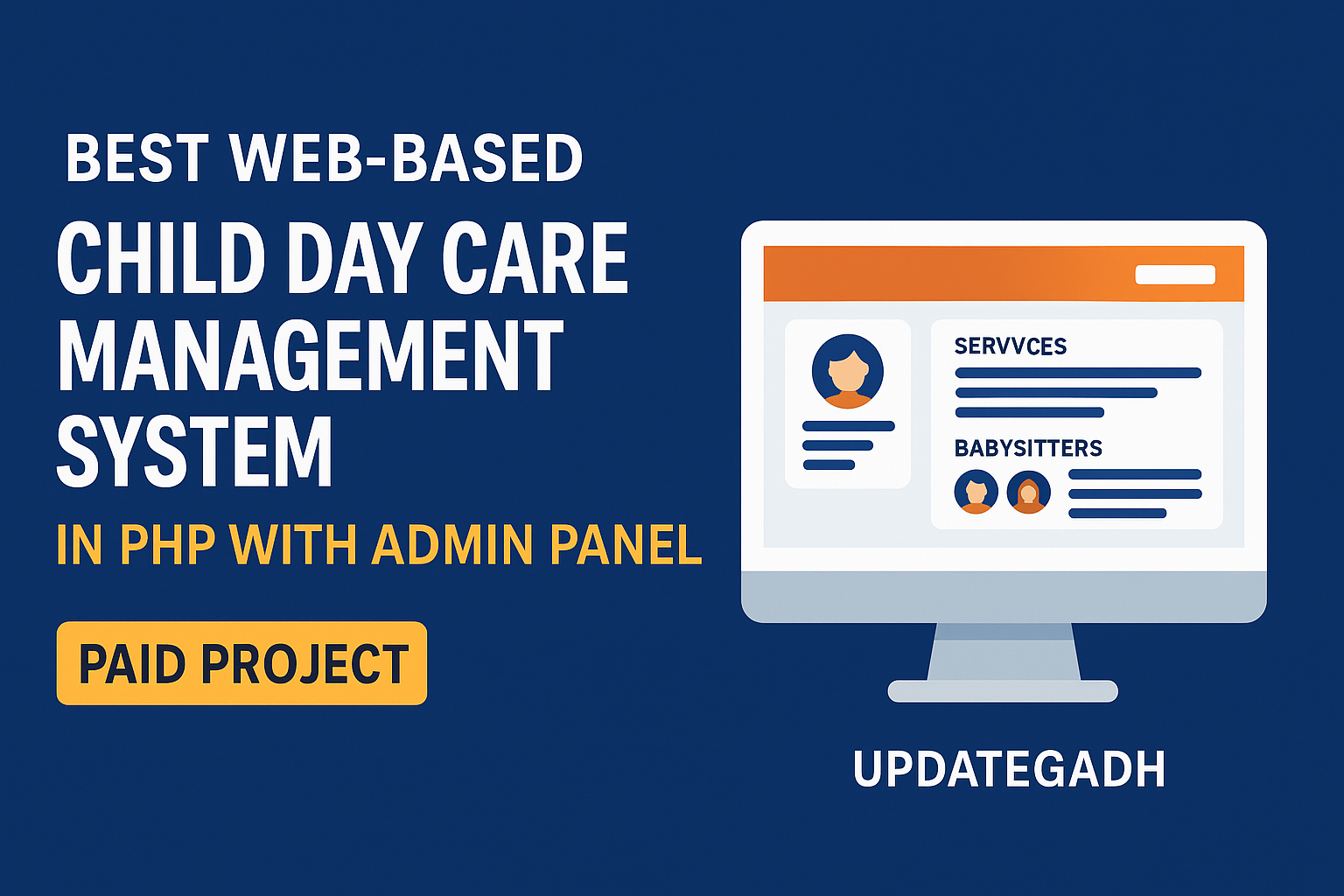 BEST WEB-BASED
CHILD DAY CARE MANAGEMENT SYSTEM
IN PHP WITH ADMIN PANEL

PAID PROJECT

SERVVCES

BABYSITTERS

UPDATEGADH